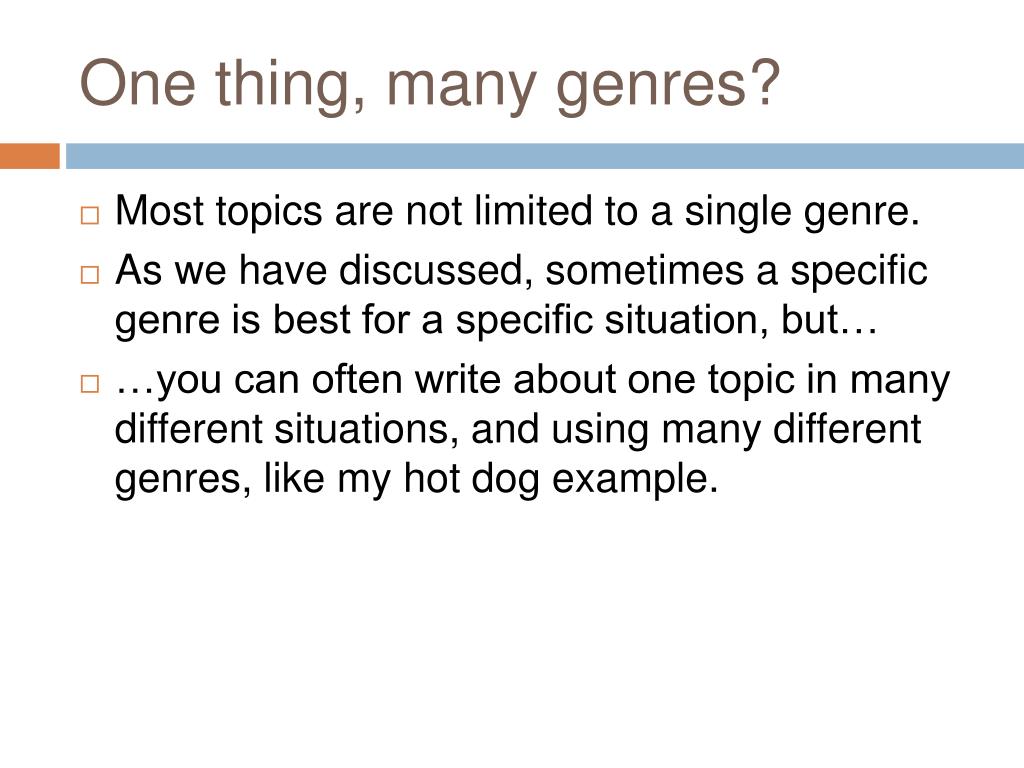 One thing, many genres?

□ Most topics are not limited to a single genre.
□ As we have discussed, sometimes a specific genre is best for a specific situation, but…
□ …you can often write about one topic in many different situations, and using many different genres, like my hot dog example.